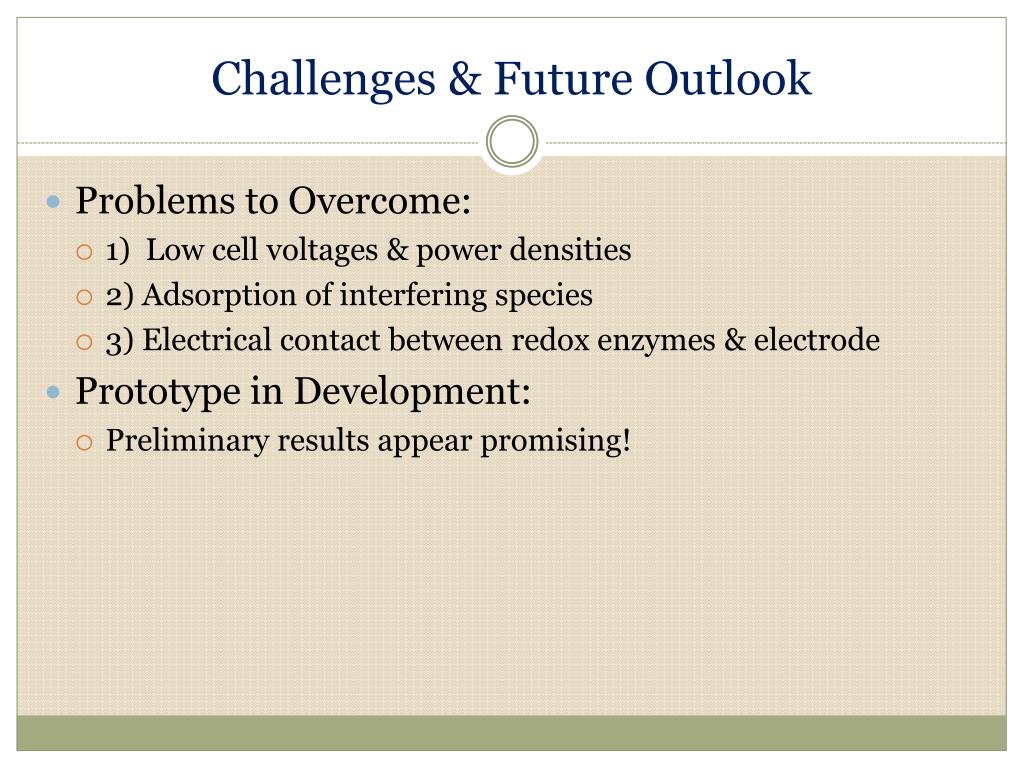 Challenges & Future Outlook

Problems to Overcome:

1) Low cell voltages & power densities

2) Adsorption of interfering species

3) Electrical contact between redox enzymes & electrode

Prototype in Development:

Preliminary results appear promising!